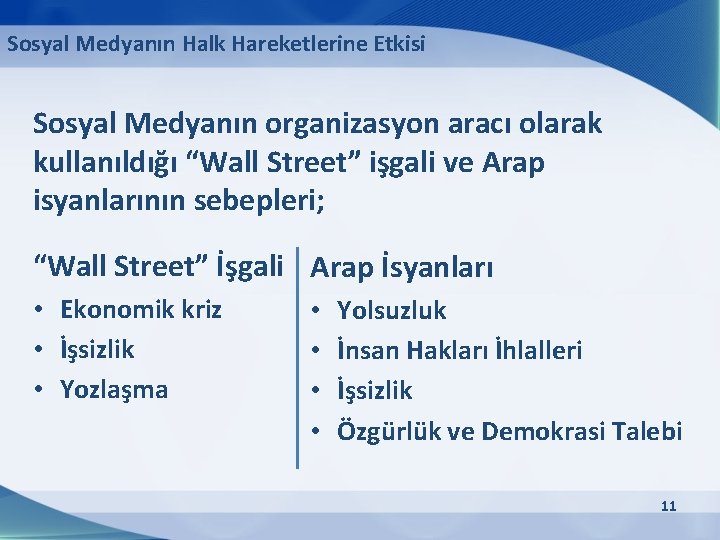 Sosyal Medyanın Halk Hareketlerine Etkisi

Sosyal Medyanın organizasyon aracı olarak kullanıldığı “Wall Street” işgali ve Arap isyanlarının sebepleri;

“Wall Street” İşgali
• Ekonomik kriz
• İşsizlik
• Yozlaşma

Arap İsyanları
• Yolsuzluk
• İnsan Hakları İhlalleri
• İşsizlik
• Özgürlük ve Demokrasi Talebi

11